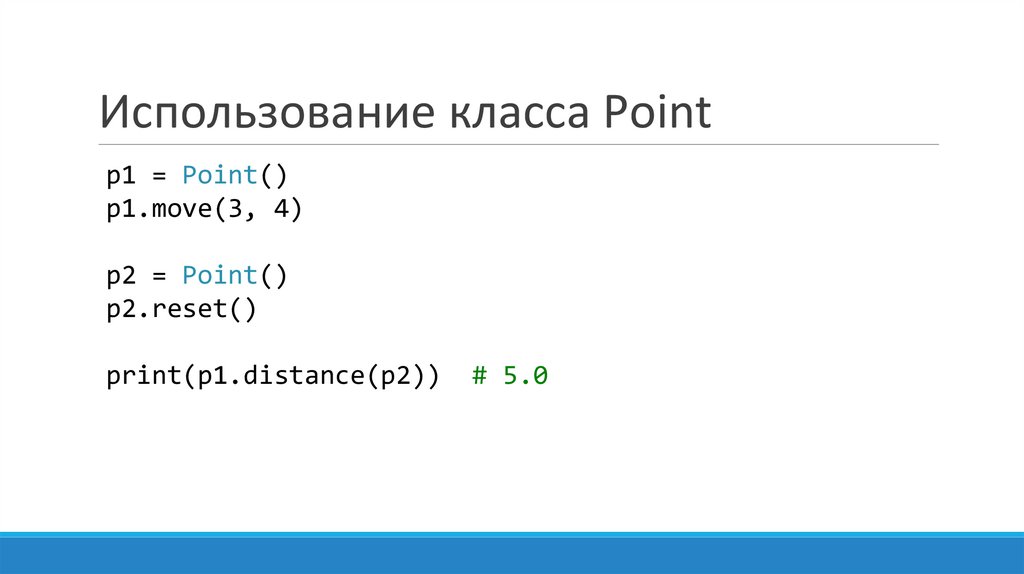 Использование класса Point

p1 = Point()
p1.move(3, 4)

p2 = Point()
p2.reset()

print(p1.distance(p2))  # 5.0